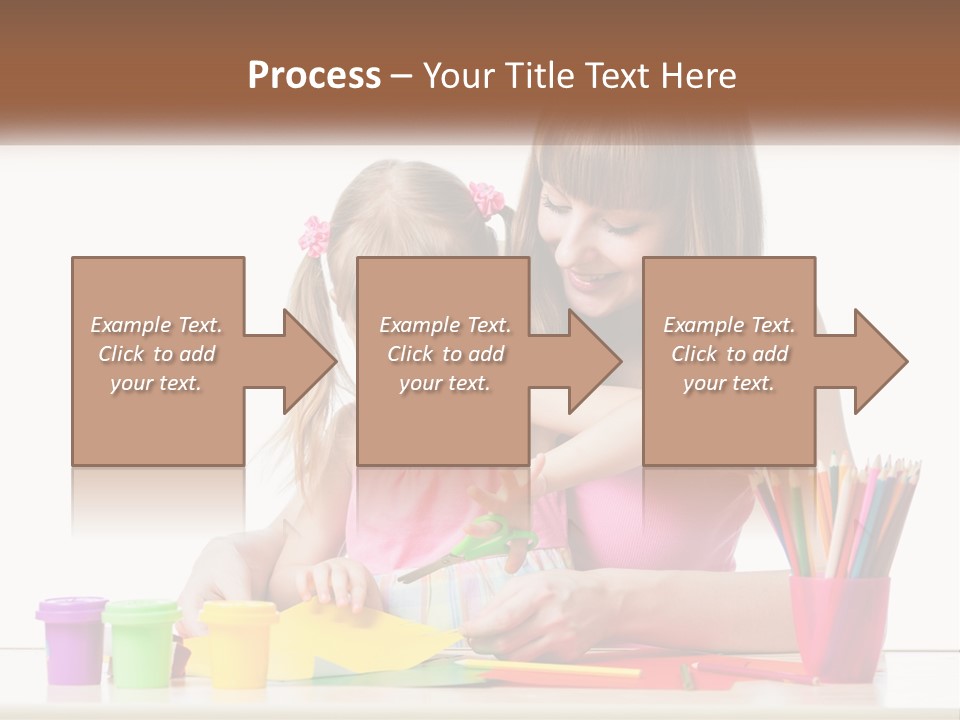 Process – Your Title Text Here

Example Text. Click to add your text.

Example Text. Click to add your text.

Example Text. Click to add your text.